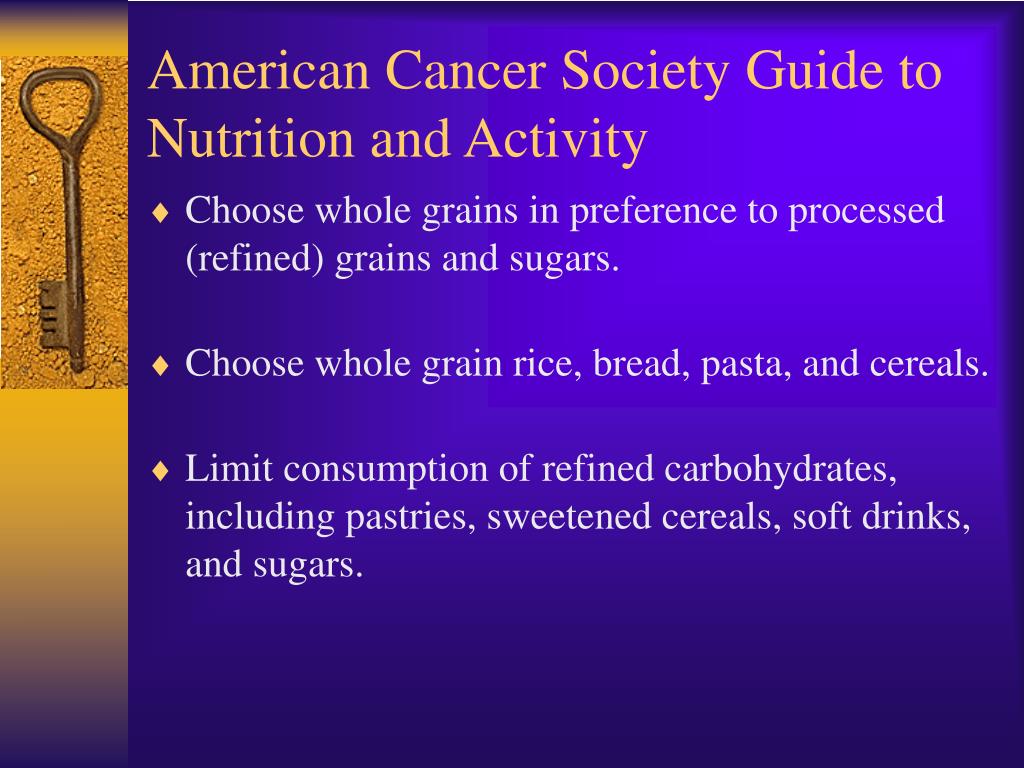 American Cancer Society Guide to Nutrition and Activity

♦ Choose whole grains in preference to processed (refined) grains and sugars.

♦ Choose whole grain rice, bread, pasta, and cereals.

♦ Limit consumption of refined carbohydrates, including pastries, sweetened cereals, soft drinks, and sugars.